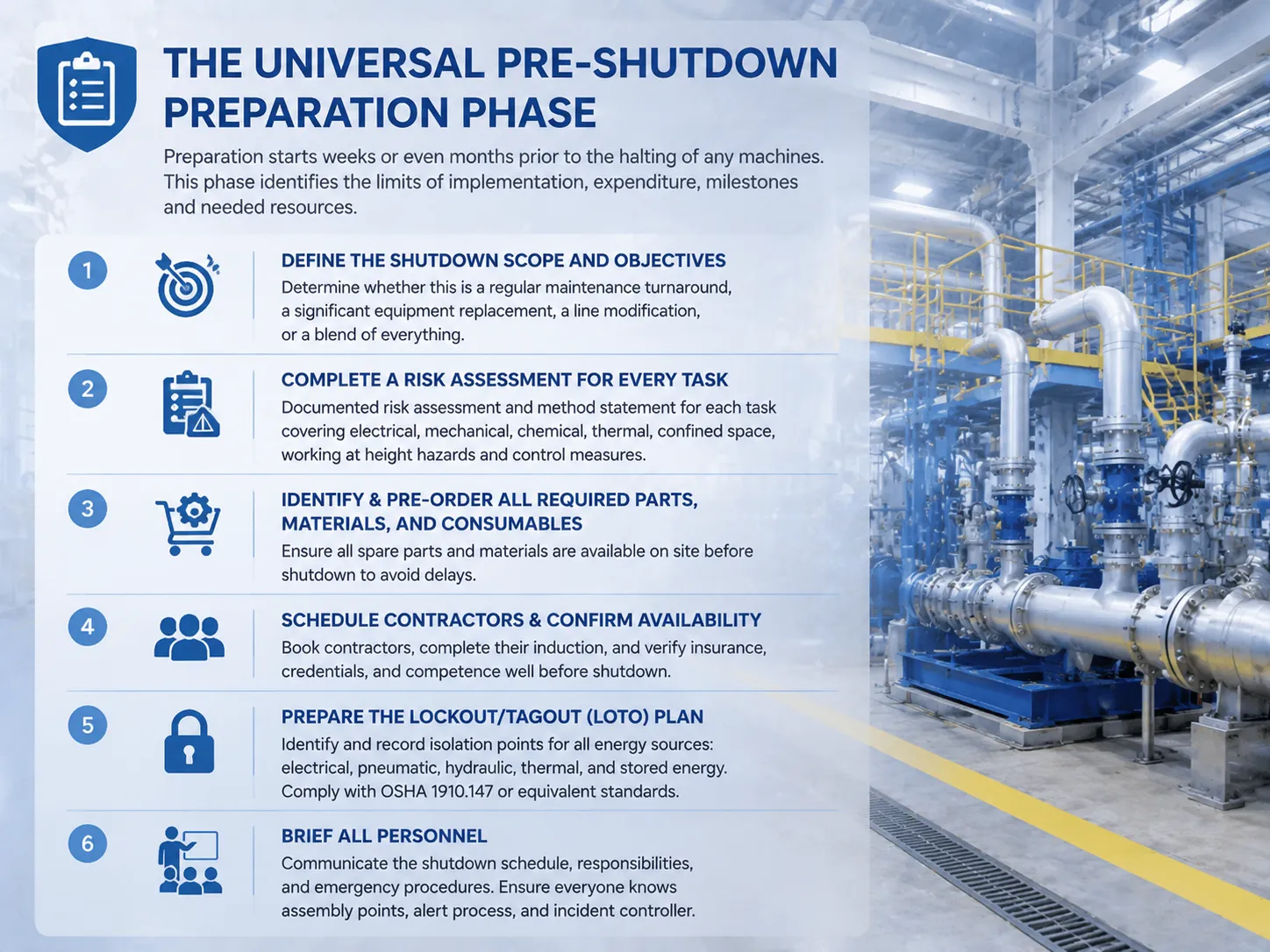 THE UNIVERSAL PRE-SHUTDOWN PREPARATION PHASE

Preparation starts weeks or even months prior to the halting of any machines. This phase identifies the limits of implementation, expenditure, milestones and needed resources.

1

DEFINE THE SHUTDOWN SCOPE AND OBJECTIVES

Determine whether this is a regular maintenance turnaround, a significant equipment replacement, a line modification, or a blend of everything.

2

COMPLETE A RISK ASSESSMENT FOR EVERY TASK

Documented risk assessment and method statement for each task covering electrical, mechanical, chemical, thermal, confined space, working at height hazards and control measures.

3

IDENTIFY & PRE-ORDER ALL REQUIRED PARTS, MATERIALS, AND CONSUMABLES

Ensure all spare parts and materials are available on site before shutdown to avoid delays.

4

SCHEDULE CONTRACTORS & CONFIRM AVAILABILITY

Book contractors, complete their induction, and verify insurance, credentials, and competence well before shutdown.

5

PREPARE THE LOCKOUT/TAGOUT (LOTO) PLAN

Identify and record isolation points for all energy sources: electrical, pneumatic, hydraulic, thermal, and stored energy. Comply with OSHA 1910.147 or equivalent standards.

6

BRIEF ALL PERSONNEL

Communicate the shutdown schedule, responsibilities, and emergency procedures. Ensure everyone knows assembly points, alert process, and incident controller.